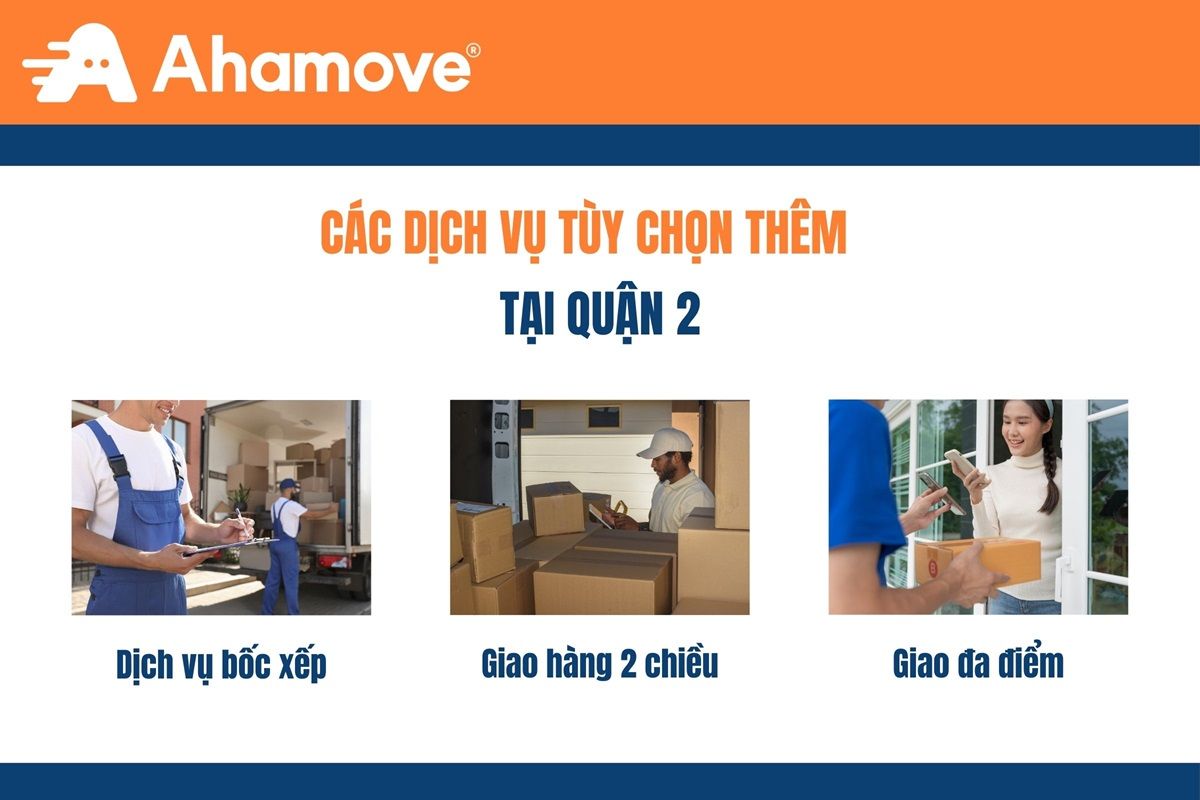 Ahamove®

CÁC DỊCH VỤ TÙY CHỌN THÊM
TẠI QUẬN 2

Dịch vụ bốc xếp

Giao hàng 2 chiều

Giao đa điểm